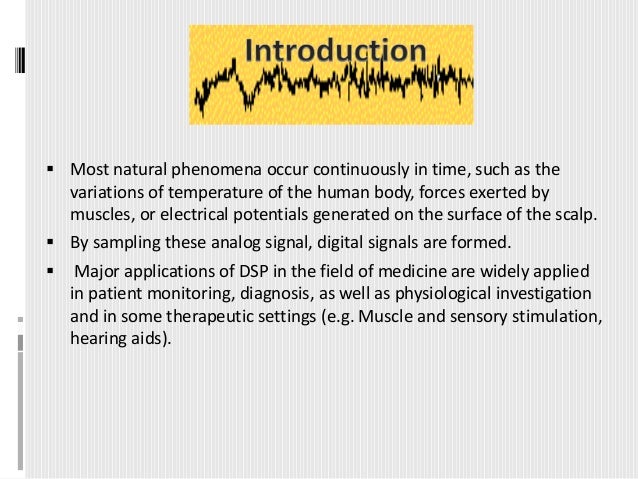 Introduction

▪ Most natural phenomena occur continuously in time, such as the variations of temperature of the human body, forces exerted by muscles, or electrical potentials generated on the surface of the scalp.

▪ By sampling these analog signal, digital signals are formed.

▪ Major applications of DSP in the field of medicine are widely applied in patient monitoring, diagnosis, as well as physiological investigation and in some therapeutic settings (e.g. Muscle and sensory stimulation, hearing aids).